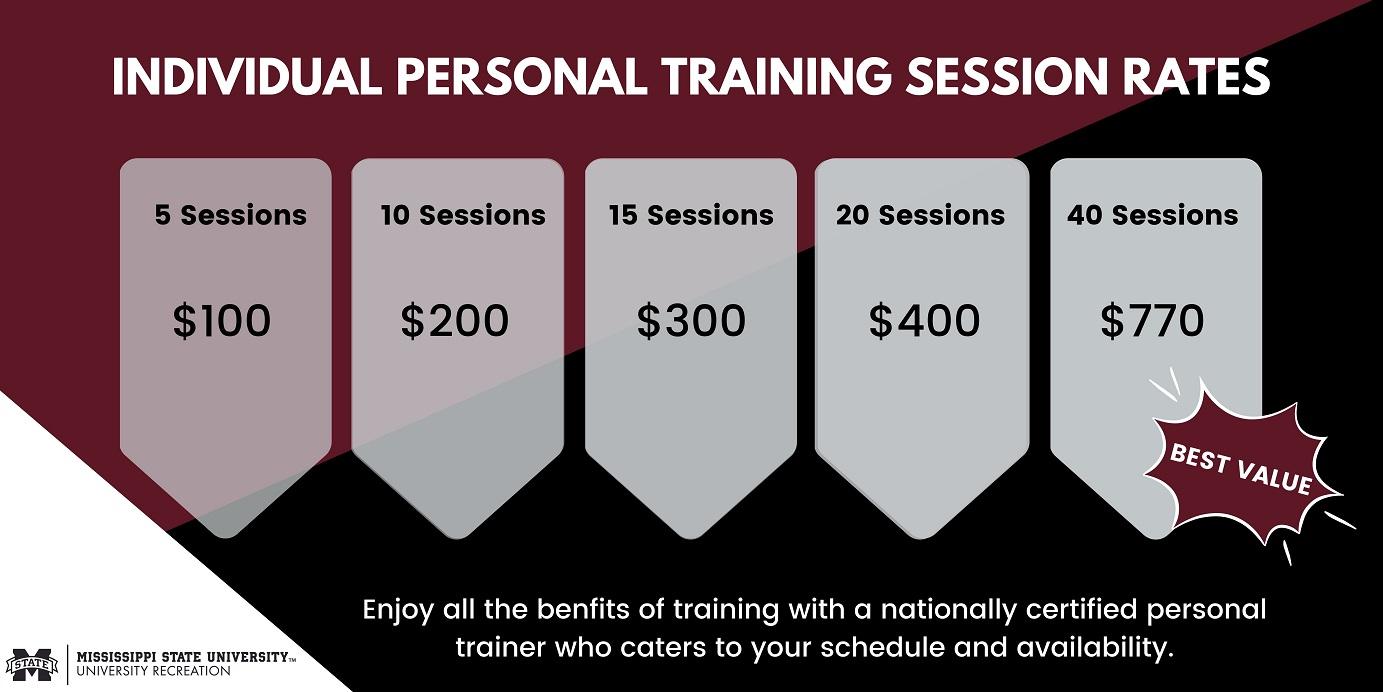 INDIVIDUAL PERSONAL TRAINING SESSION RATES

5 Sessions

$100

10 Sessions

$200

15 Sessions

$300

20 Sessions

$400

40 Sessions

$770

BEST VALUE

Enjoy all the benfits of training with a nationally certified personal trainer who caters to your schedule and availability.

STATE

MISSISSIPPI STATE UNIVERSITY™
UNIVERSITY RECREATION